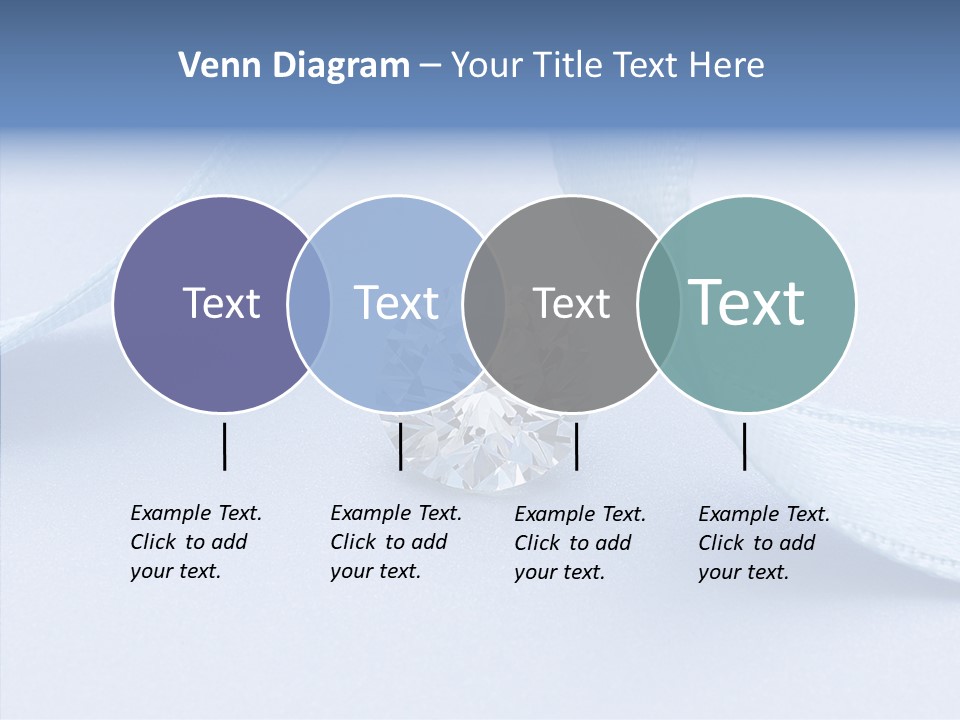 Venn Diagram – Your Title Text Here

Text

Text

Text

Text

Example Text. Click to add your text.

Example Text. Click to add your text.

Example Text. Click to add your text.

Example Text. Click to add your text.